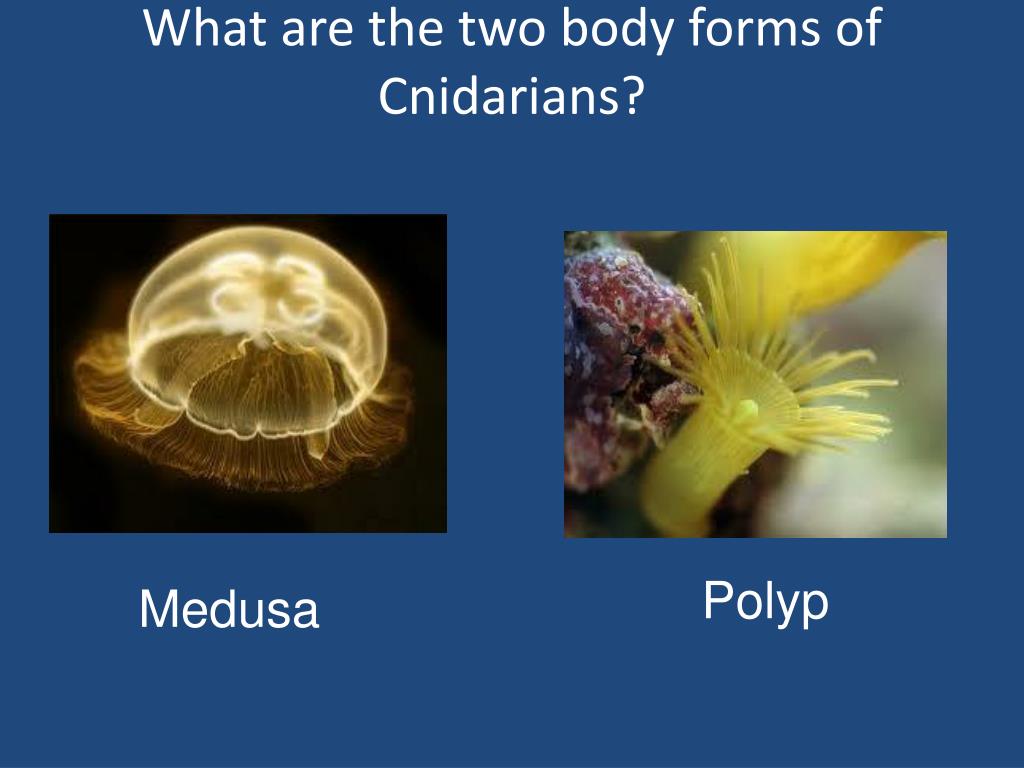 What are the two body forms of Cnidarians?

Medusa

Polyp